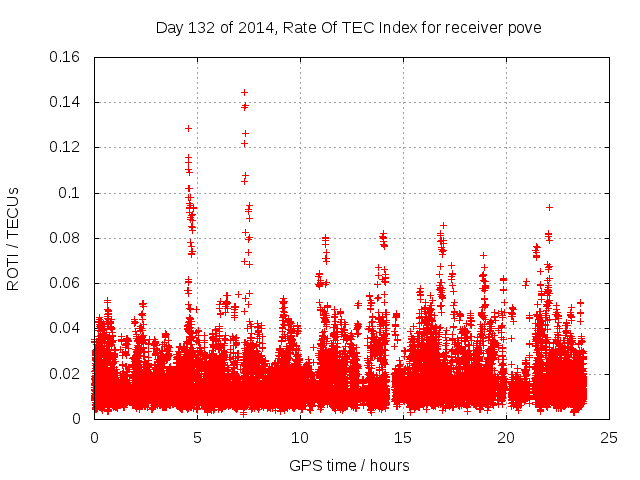 Day 132 of 2014, Rate Of TEC Index for receiver pove

ROTI / TECUs

0.16
0.14
0.12
0.1
0.08
0.06
0.04
0.02
0

0
5
10
15
20
25

GPS time / hours